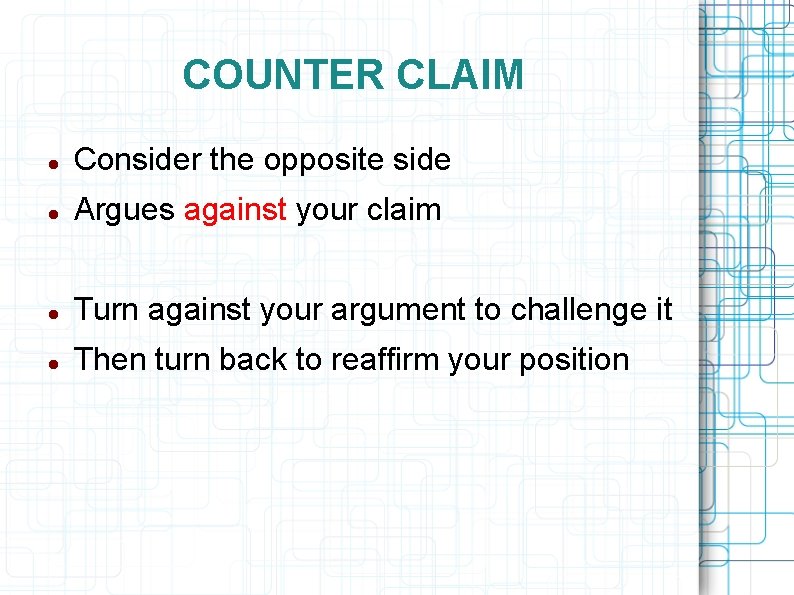 COUNTER CLAIM

- Consider the opposite side
- Argues against your claim

- Turn against your argument to challenge it
- Then turn back to reaffirm your position